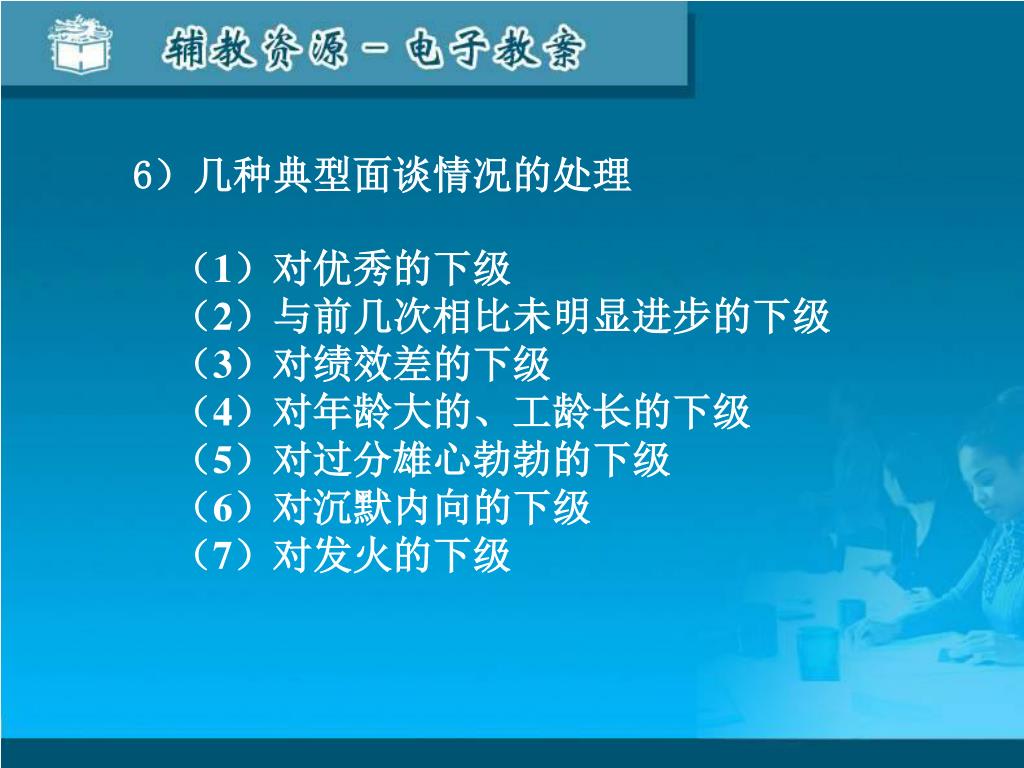 辅教资源－电子教案

6）几种典型面谈情况的处理

（1）对优秀的下级
（2）与前几次相比未明显进步的下级
（3）对绩效差的下级
（4）对年龄大的、工龄长的下级
（5）对过分雄心勃勃的下级
（6）对沉默内向的下级
（7）对发火的下级